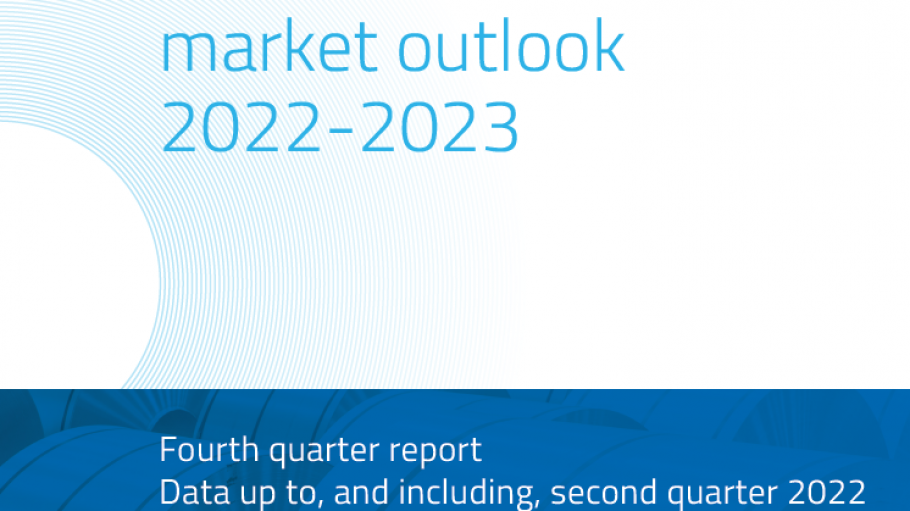 market outlook
2022-2023

Fourth quarter report
Data up to, and including, second quarter 2022